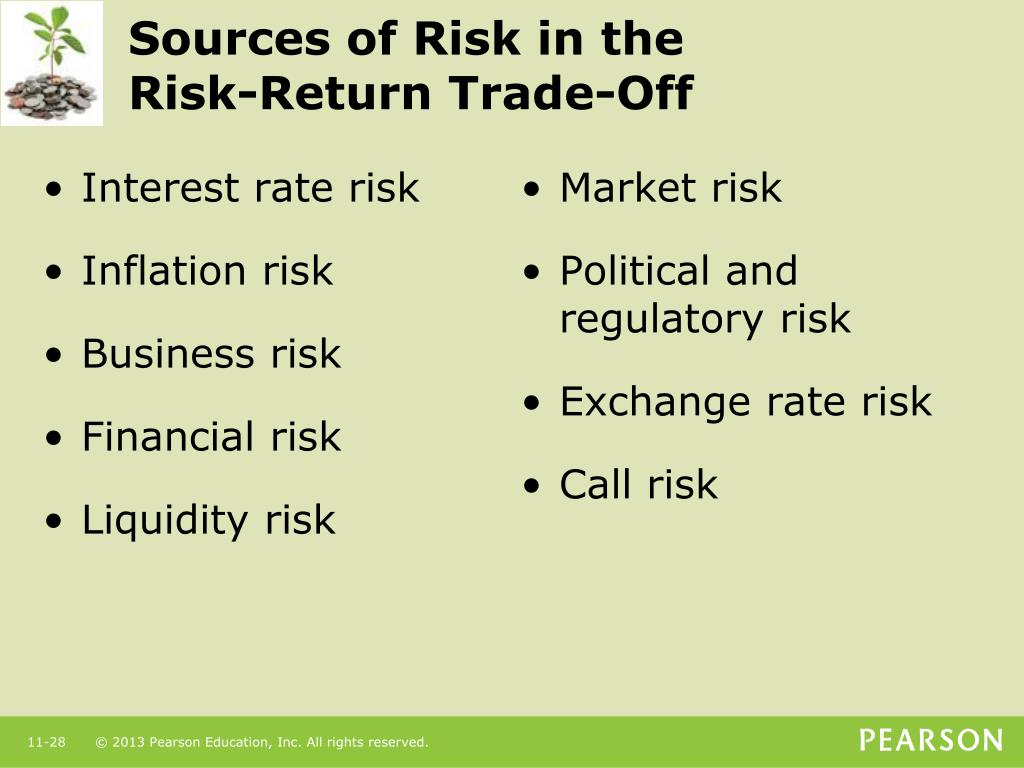 Sources of Risk in the Risk-Return Trade-Off

• Interest rate risk
• Inflation risk
• Business risk
• Financial risk
• Liquidity risk

• Market risk
• Political and regulatory risk
• Exchange rate risk
• Call risk

11-28 © 2013 Pearson Education, Inc. All rights reserved.

PEARSON